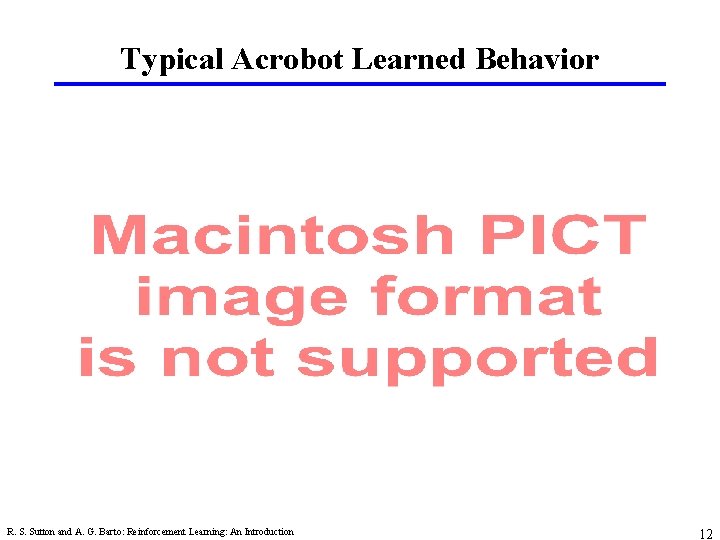 Typical Acrobot Learned Behavior

Macintosh PICT image format is not supported

R. S. Sutton and A. G. Barto: Reinforcement Learning: An Introduction

12